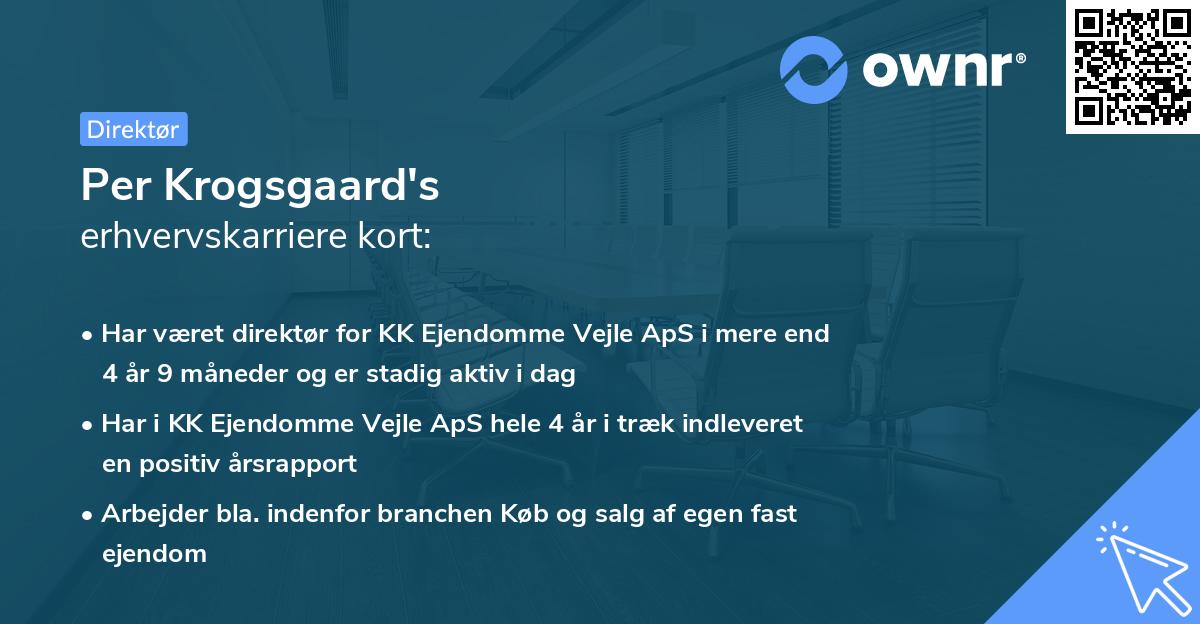 ownr®

Direktør

Per Krogsgaard's
erhvervskarriere kort:

• Har været direktør for KK Ejendomme Vejle ApS i mere end 4 år 9 måneder og er stadig aktiv i dag
• Har i KK Ejendomme Vejle ApS hele 4 år i træk indleveret en positiv årsrapport
• Arbejder bla. indenfor branchen Køb og salg af egen fast ejendom